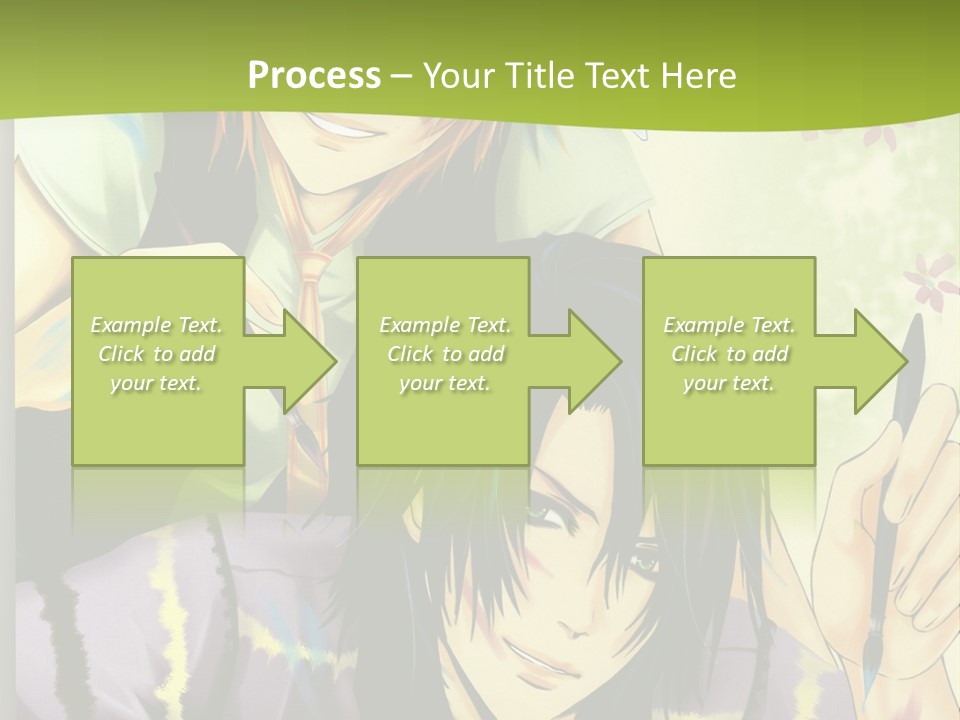 Process – Your Title Text Here

Example Text. Click to add your text.

Example Text. Click to add your text.

Example Text. Click to add your text.